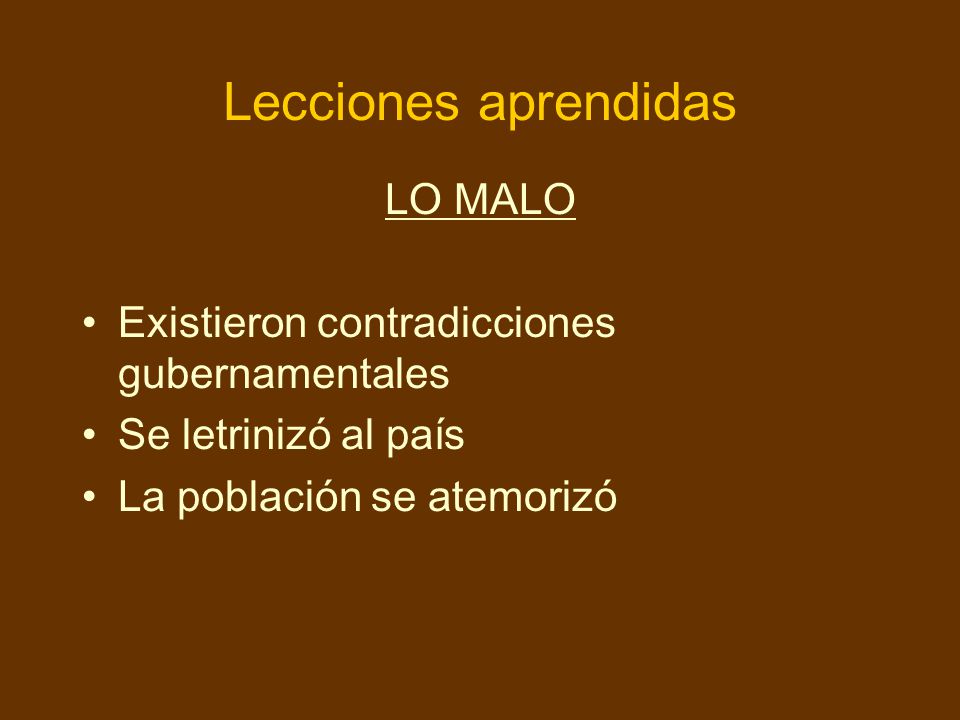 Lecciones aprendidas

LO MALO

• Existieron contradicciones gubernamentales
• Se letrinizó al país
• La población se atemorizó